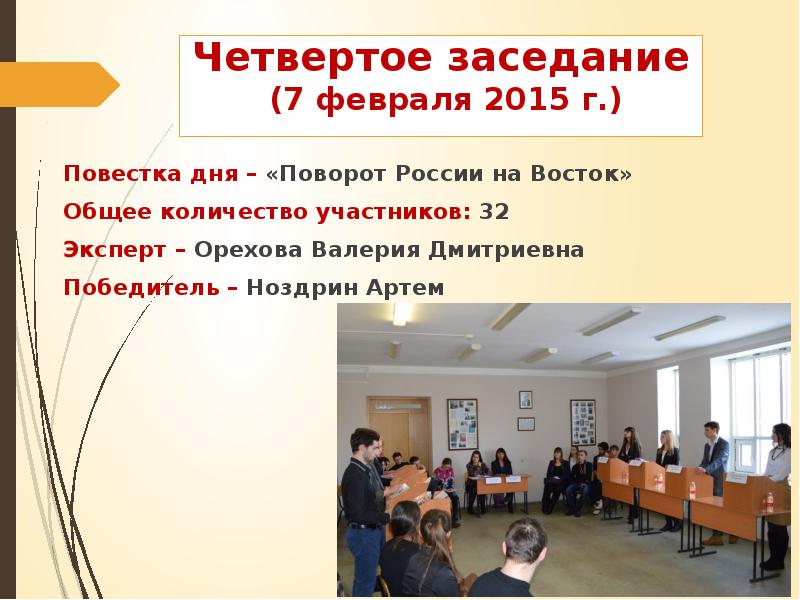 Четвертое заседание
(7 февраля 2015 г.)

Повестка дня – «Поворот России на Восток»

Общее количество участников: 32

Эксперт – Орехова Валерия Дмитриевна

Победитель – Ноздрин Артем